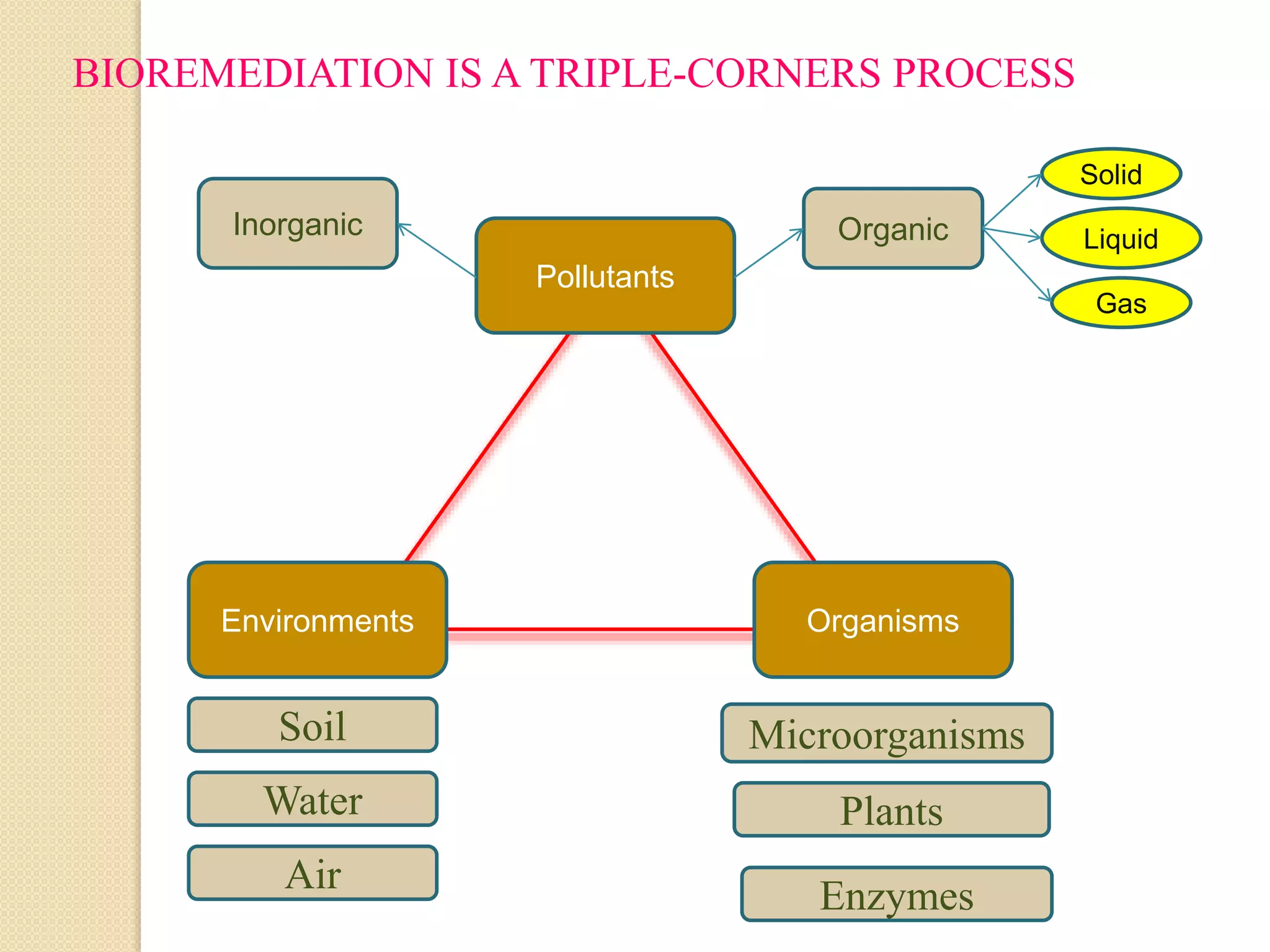 BIOREMEDIATION IS A TRIPLE-CORNERS PROCESS

Inorganic

Pollutants

Organic

Solid

Liquid

Gas

Environments

Organisms

Soil

Water

Air

Microorganisms

Plants

Enzymes